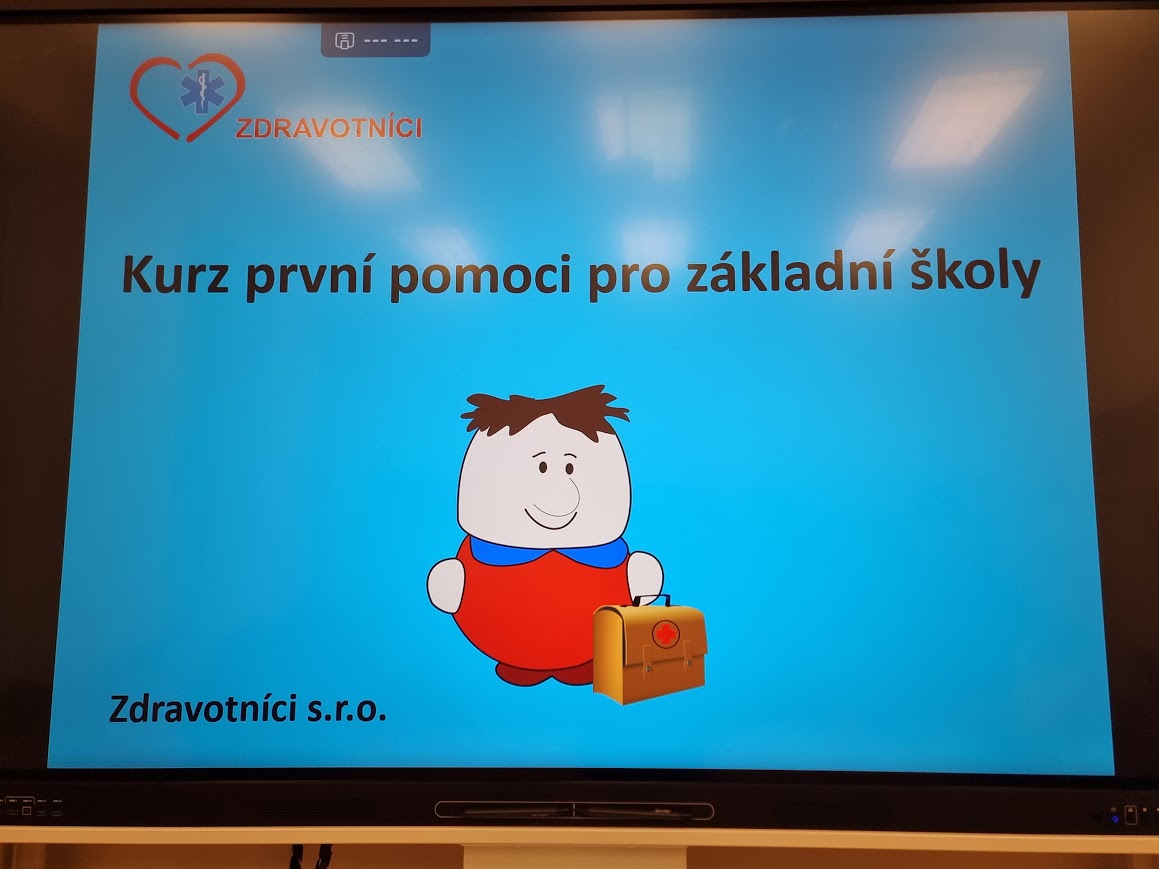 --- ---

ZDRAVOTNÍCI

Kurz první pomoci pro základní školy

Zdravotníci s.r.o.